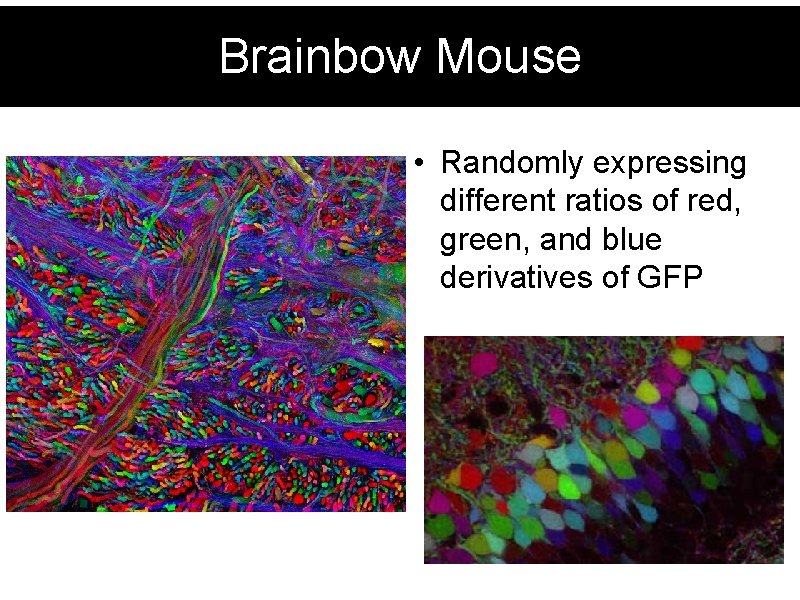 Brainbow Mouse

• Randomly expressing different ratios of red, green, and blue derivatives of GFP